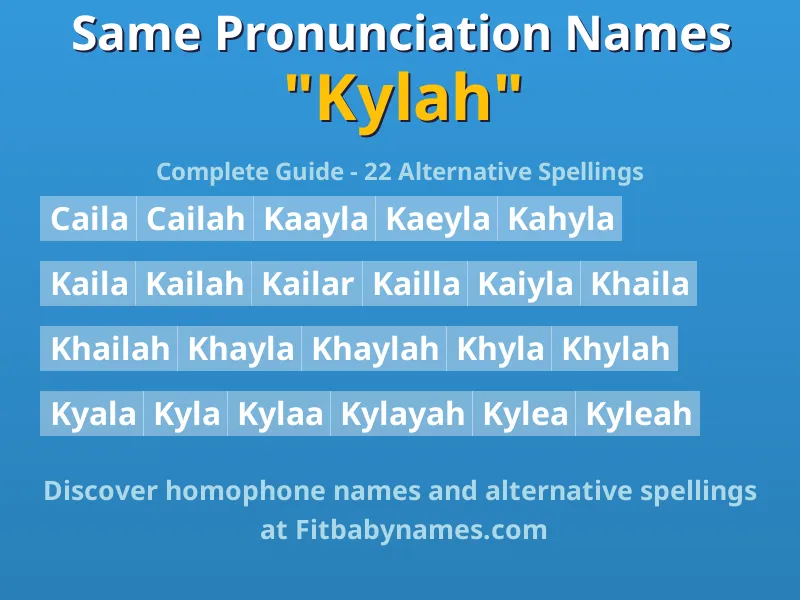 Same Pronunciation Names
"Kylah"

Complete Guide - 22 Alternative Spellings

Caila Cailah Kaayla Kaeyla Kahyla

Kaila Kailah Kailar Kailla Kaiyla Khaila

Khailah Khayla Khaylah Khyla Khylah

Kyala Kyla Kylaa Kylayah Kylea Kyleah

Discover homophone names and alternative spellings at Fitbabynames.com